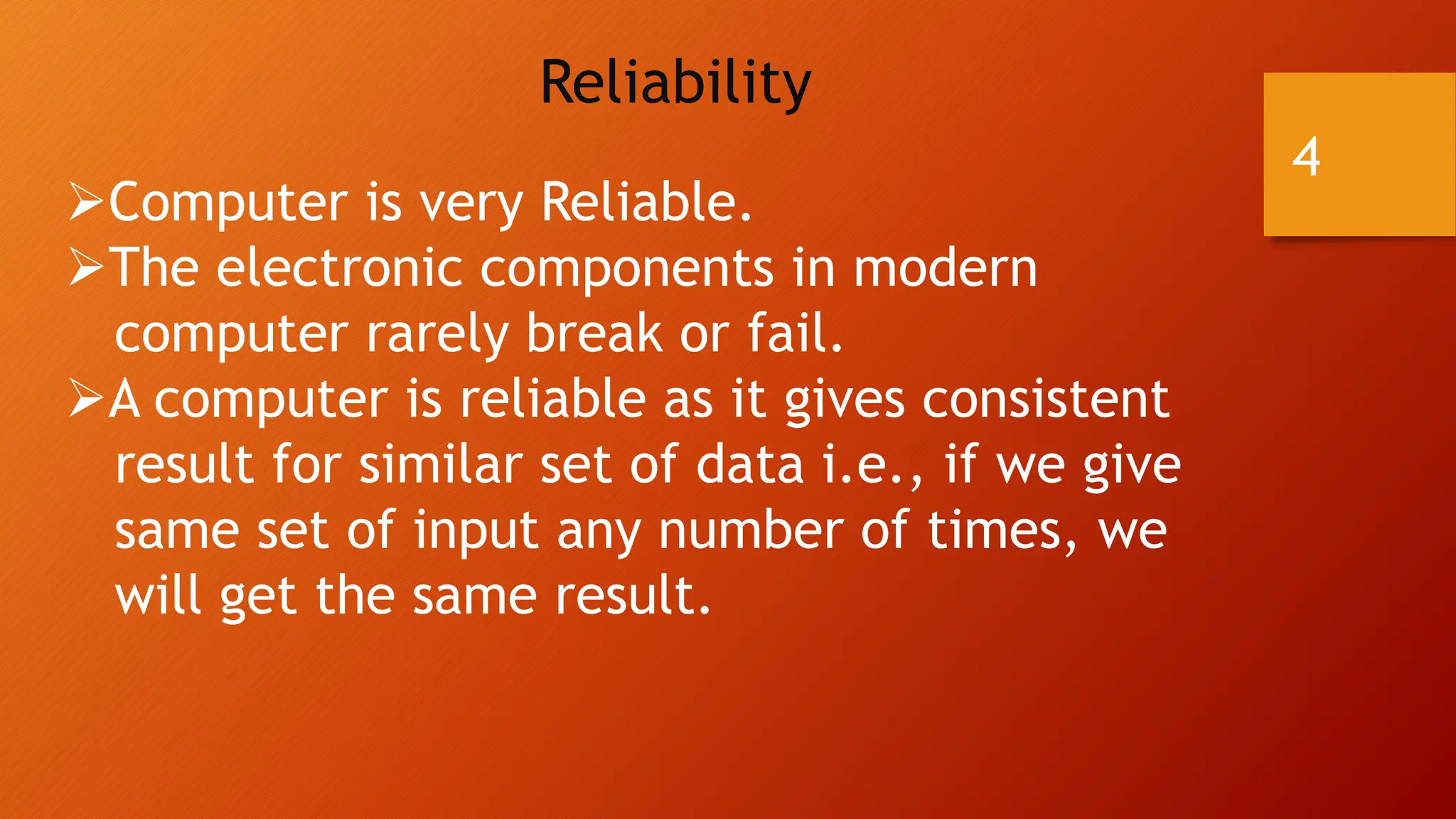 Reliability

4

➢Computer is very Reliable.
➢The electronic components in modern computer rarely break or fail.
➢A computer is reliable as it gives consistent result for similar set of data i.e., if we give same set of input any number of times, we will get the same result.